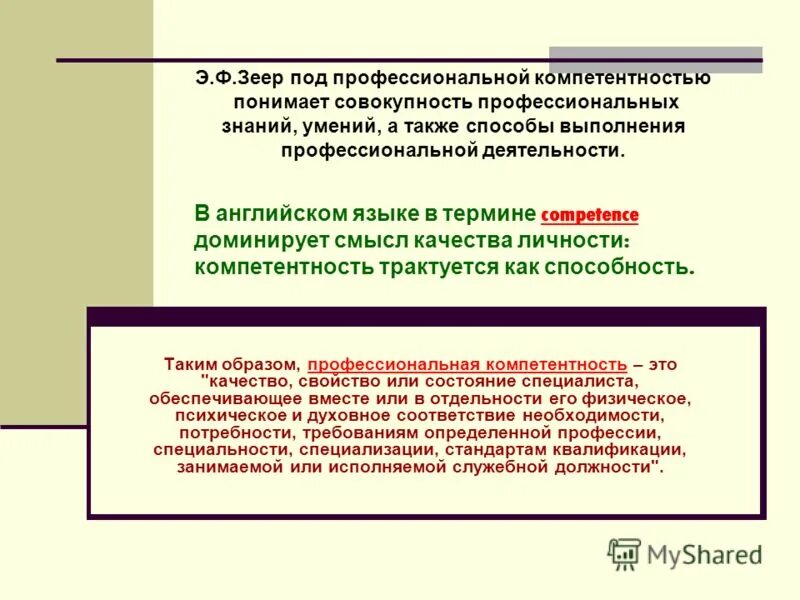 Э.Ф.Зеер под профессиональной компетентностью понимает совокупность профессиональных знаний, умений, а также способы выполнения профессиональной деятельности.

В английском языке в термине competence доминирует смысл качества личности: компетентность трактуется как способность.

Таким образом, профессиональная компетентность – это "качество, свойство или состояние специалиста, обеспечивающее вместе или в отдельности его физическое, психическое и духовное соответствие необходимости, потребности, требованиям определенной профессии, специальности, специализации, стандартам квалификации, занимаемой или исполняемой служебной должности".

MyShared